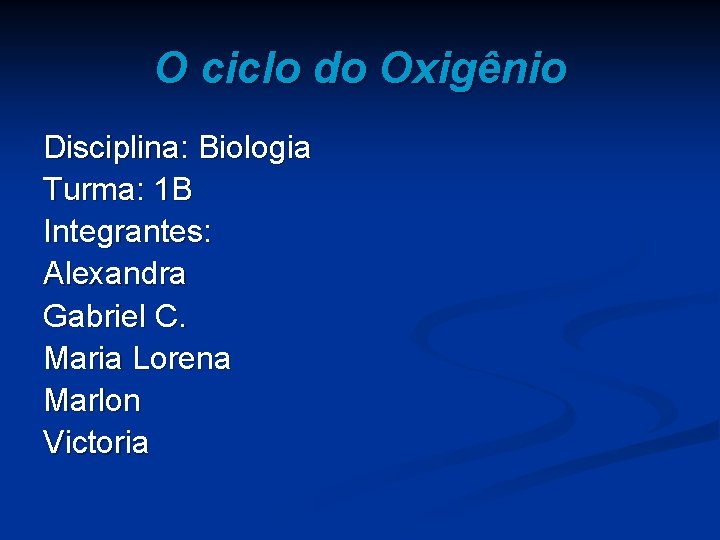 O ciclo do Oxigênio

Disciplina: Biologia
Turma: 1B
Integrantes:
Alexandra
Gabriel C.
Maria Lorena
Marlon
Victoria